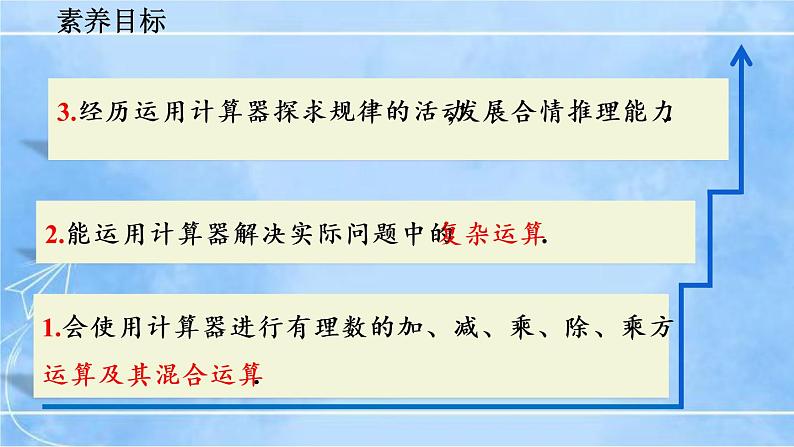 素养目标

3.经历运用计算器探求规律的活动,发展合情推理能力.

2.能运用计算器解决实际问题中的复杂运算.

1.会使用计算器进行有理数的加、减、乘、除、乘方运算及其混合运算.